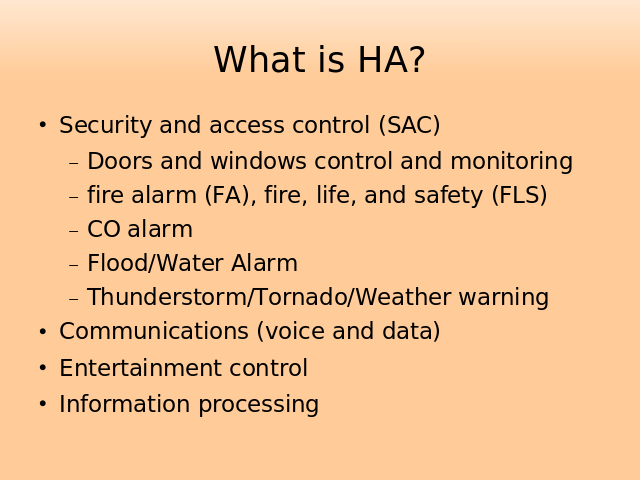 What is HA?

• Security and access control (SAC)
– Doors and windows control and monitoring
– fire alarm (FA), fire, life, and safety (FLS)
– CO alarm
– Flood/Water Alarm
– Thunderstorm/Tornado/Weather warning
• Communications (voice and data)
• Entertainment control
• Information processing